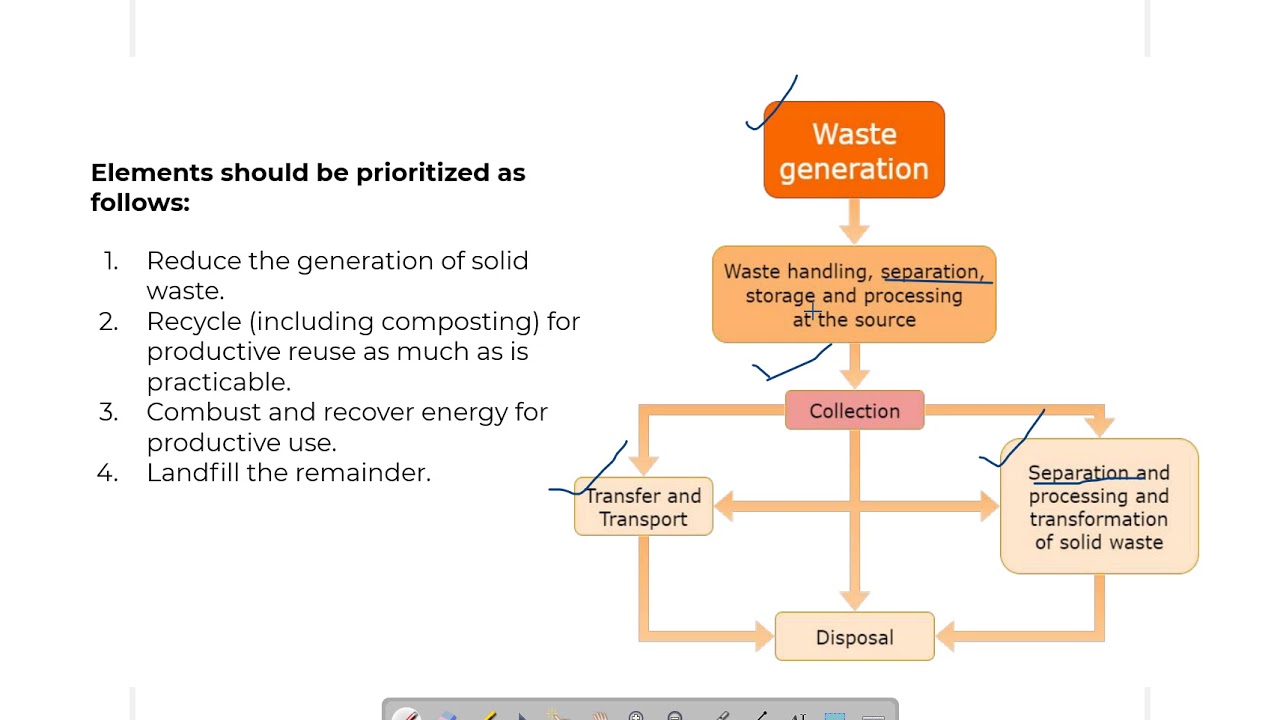 Elements should be prioritized as follows:

1. Reduce the generation of solid waste.
2. Recycle (including composting) for productive reuse as much as is practicable.
3. Combust and recover energy for productive use.
4. Landfill the remainder.

Waste generation

Waste handling, separation, storage and processing at the source

Collection

Transfer and Transport

Separation and processing and transformation of solid waste

Disposal